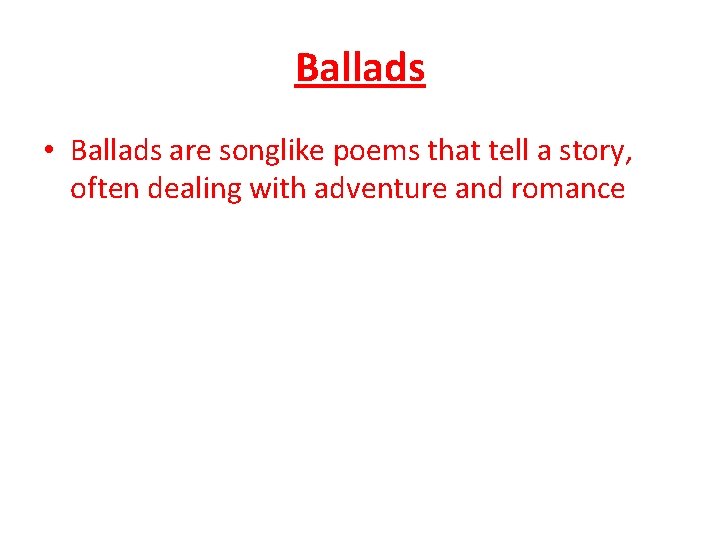 Ballads

• Ballads are songlike poems that tell a story, often dealing with adventure and romance